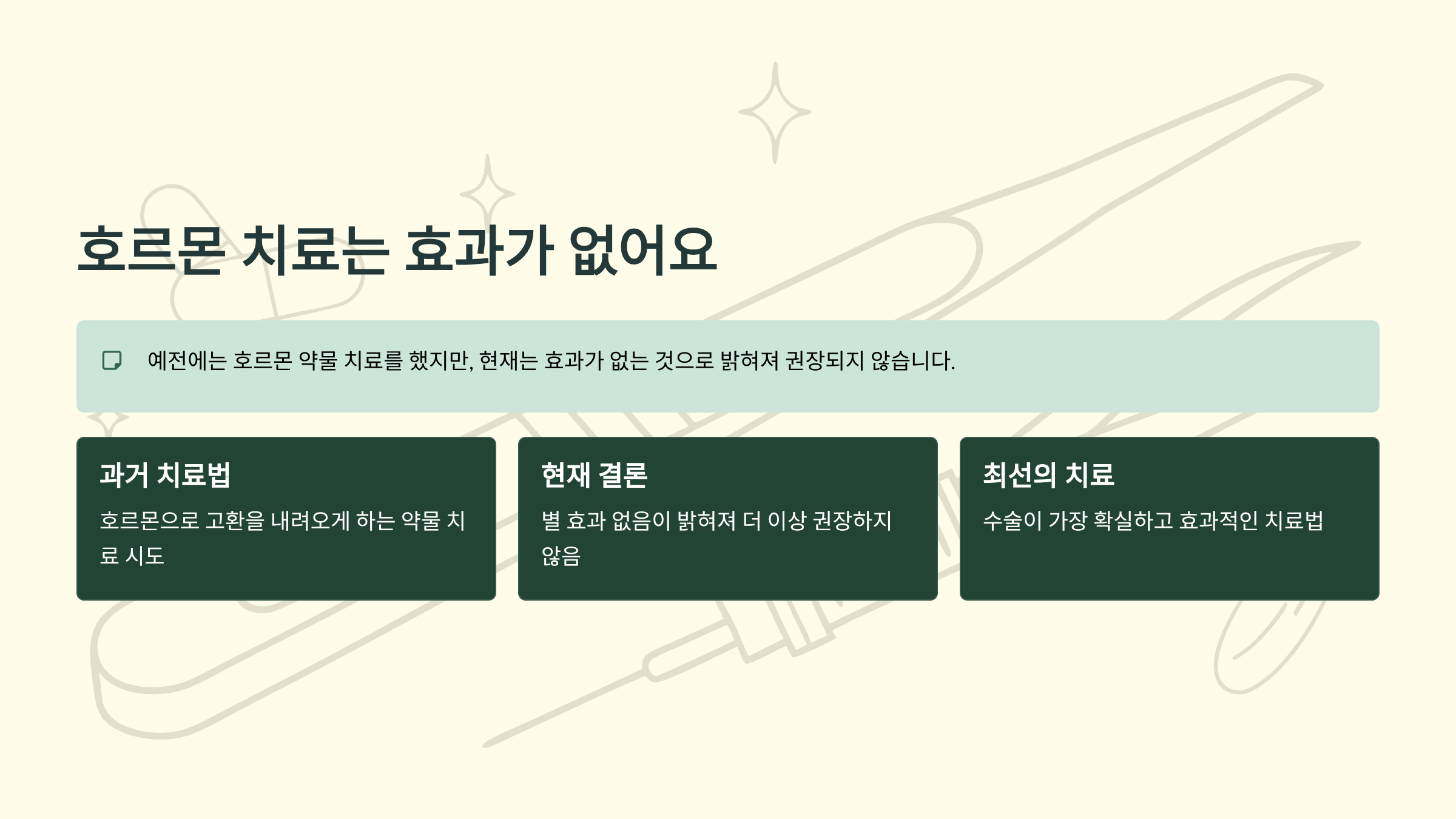 호르몬 치료는 효과가 없어요

예전에는 호르몬 약물 치료를 했지만, 현재는 효과가 없는 것으로 밝혀져 권장되지 않습니다.

과거 치료법

호르몬으로 고환을 내려오게 하는 약물 치료 시도

현재 결론

별 효과 없음이 밝혀져 더 이상 권장하지 않음

최선의 치료

수술이 가장 확실하고 효과적인 치료법